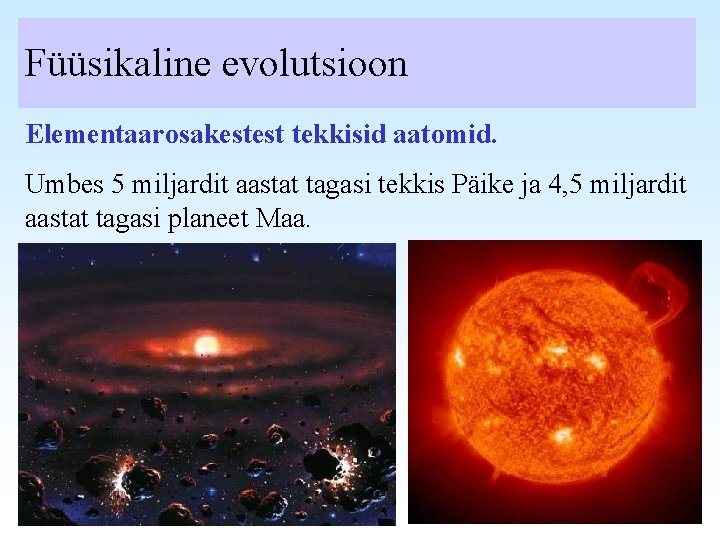 Füüsikaline evolutsioon

Elementaarosakestest tekkisid aatomid.

Umbes 5 miljardit aastat tagasi tekkis Päike ja 4,5 miljardit aastat tagasi planeet Maa.